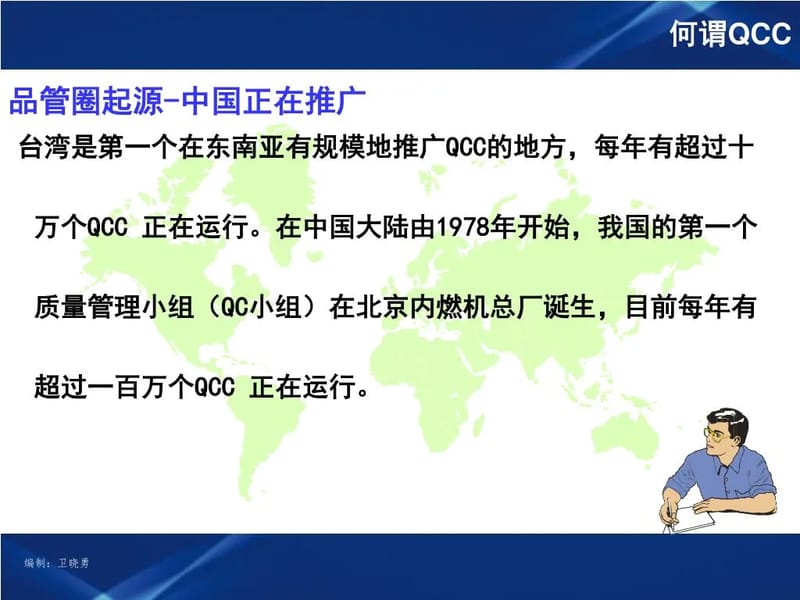 何谓QCC

品管圈起源-中国正在推广

台湾是第一个在东南亚有规模地推广QCC的地方，每年有超过十万个QCC 正在运行。在中国大陆由1978年开始，我国的第一个质量管理小组（QC小组）在北京内燃机总厂诞生，目前每年有超过一百万个QCC 正在运行。

编制：卫晓勇